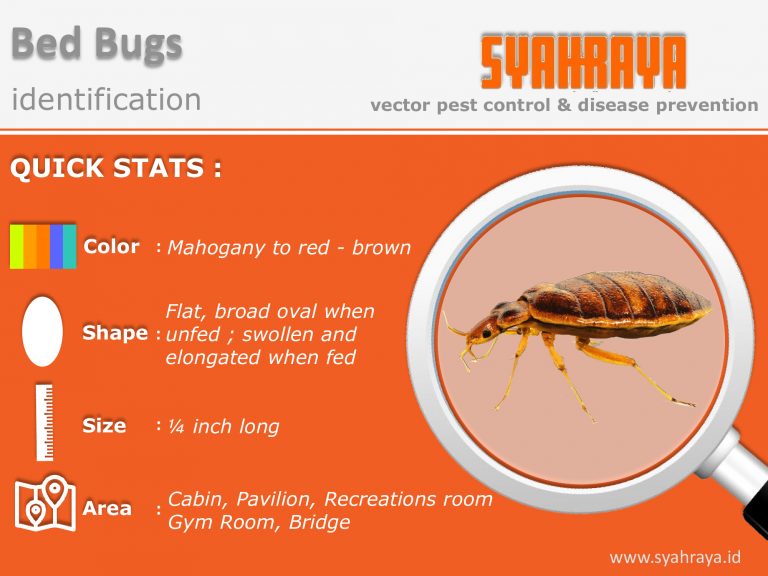 Bed Bugs
identification

SYAHRAYA
vector pest control & disease prevention

QUICK STATS :

Color : Mahogany to red - brown

Shape : Flat, broad oval when unfed ; swollen and elongated when fed

Size : ¼ inch long

Area : Cabin, Pavilion, Recreations room Gym Room, Bridge

www.syahraya.id